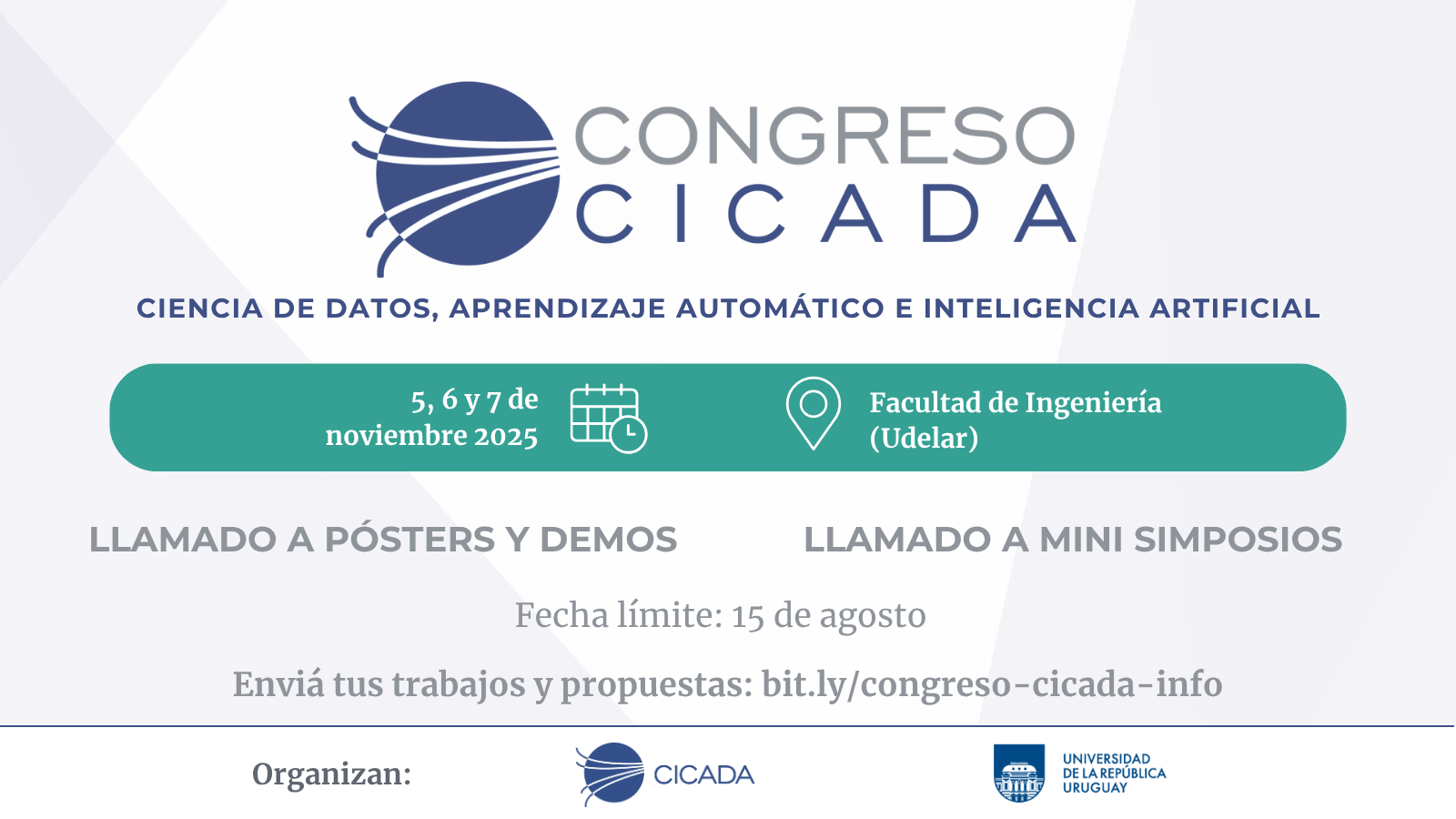 CONGRESO
CICADA

CIENCIA DE DATOS, APRENDIZAJE AUTOMÁTICO E INTELIGENCIA ARTIFICIAL

5, 6 y 7 de noviembre 2025

Facultad de Ingeniería (Udelar)

LLAMADO A PÓSTERS Y DEMOS

LLAMADO A MINI SIMPOSIOS

Fecha límite: 15 de agosto

Enviá tus trabajos y propuestas: bit.ly/congreso-cicada-info

Organizan:

CICADA

UNIVERSIDAD DE LA REPÚBLICA URUGUAY